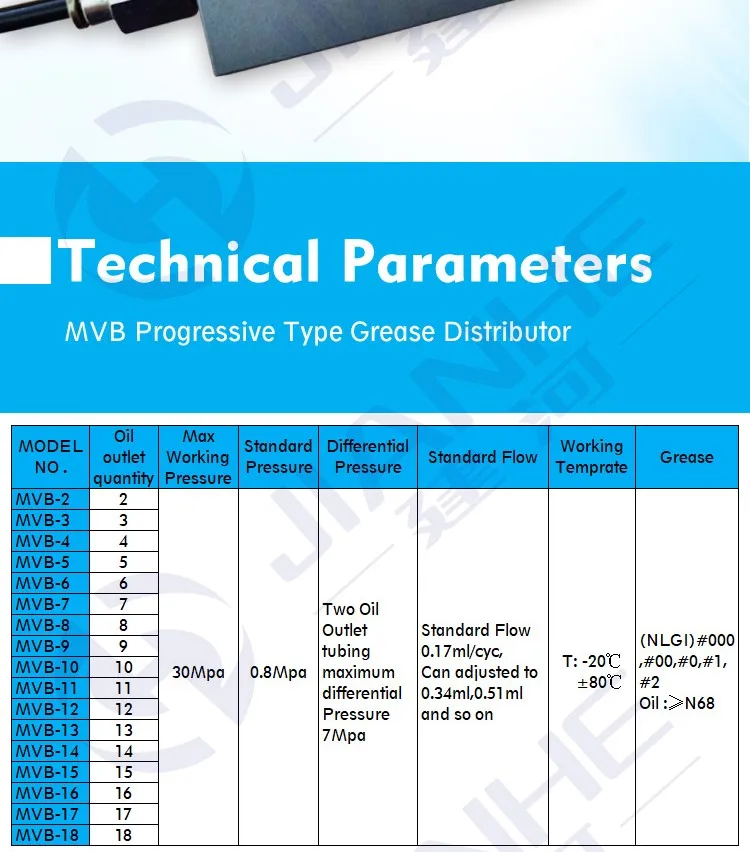 Technical Parameters

MVB Progressive Type Grease Distributor

| MODEL NO. | Oil outlet quantity | Max Working Pressure | Standard Pressure | Differential Pressure | Standard Flow | Working Temprate | Grease |
|---|---|---|---|---|---|---|---|
| MVB-2 | 2 | 30Mpa | 0.8Mpa | Two Oil Outlet tubing maximum differential Pressure 7Mpa | Standard Flow 0.17ml/cyc, Can adjusted to 0.34ml,0.51ml and so on | T: -20℃ ±80℃ | (NLGI)#000 ,#00,#0,#1, #2 Oil :≥N68 |
| MVB-3 | 3 | | | | | | |
| MVB-4 | 4 | | | | | | |
| MVB-5 | 5 | | | | | | |
| MVB-6 | 6 | | | | | | |
| MVB-7 | 7 | | | | | | |
| MVB-8 | 8 | | | | | | |
| MVB-9 | 9 | | | | | | |
| MVB-10 | 10 | | | | | | |
| MVB-11 | 11 | | | | | | |
| MVB-12 | 12 | | | | | | |
| MVB-13 | 13 | | | | | | |
| MVB-14 | 14 | | | | | | |
| MVB-15 | 15 | | | | | | |
| MVB-16 | 16 | | | | | | |
| MVB-17 | 17 | | | | | | |
| MVB-18 | 18 | | | | | | |